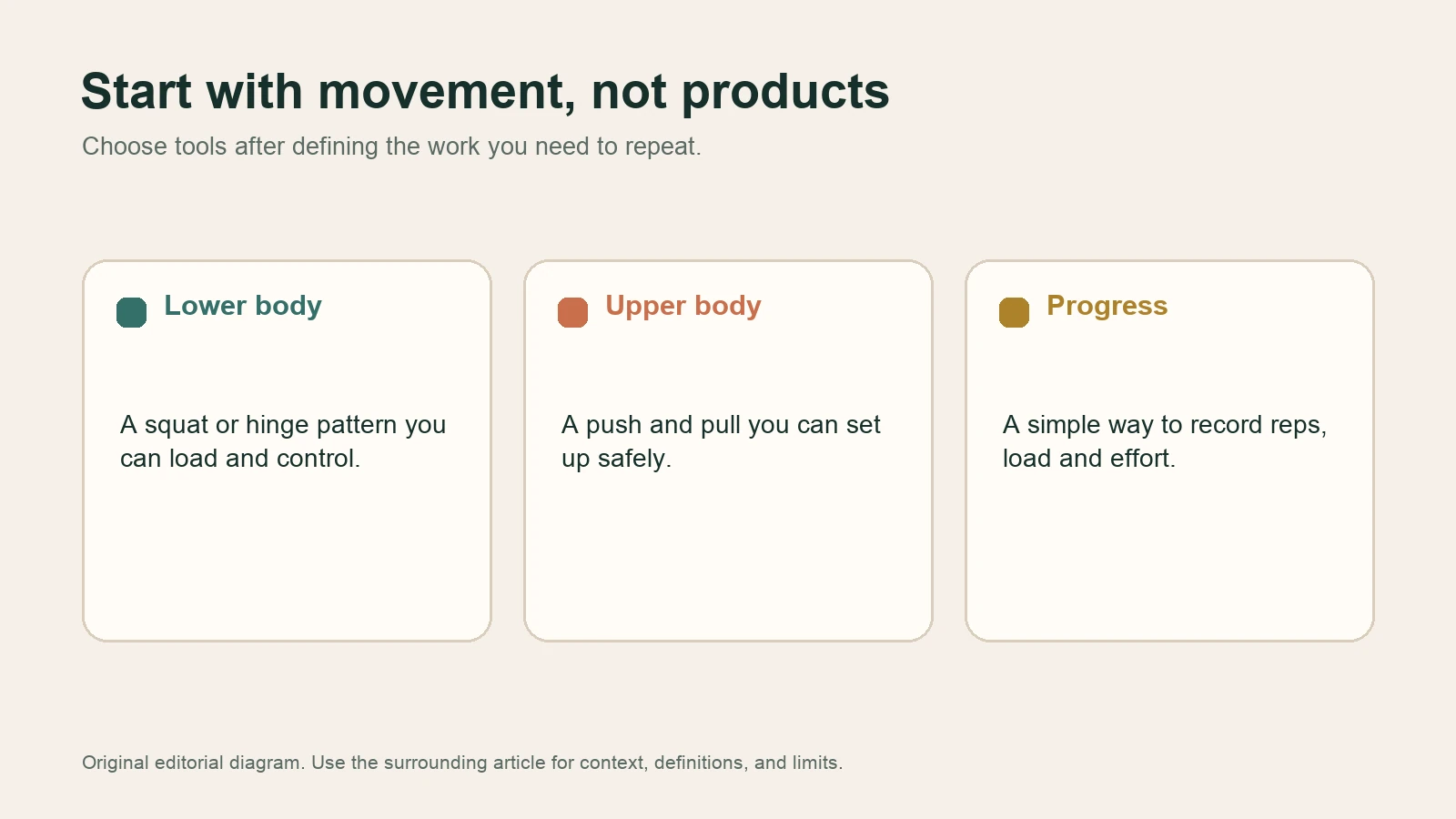 Start with movement, not products

Choose tools after defining the work you need to repeat.

Lower body

A squat or hinge pattern you can load and control.

Upper body

A push and pull you can set up safely.

Progress

A simple way to record reps, load and effort.

Original editorial diagram. Use the surrounding article for context, definitions, and limits.